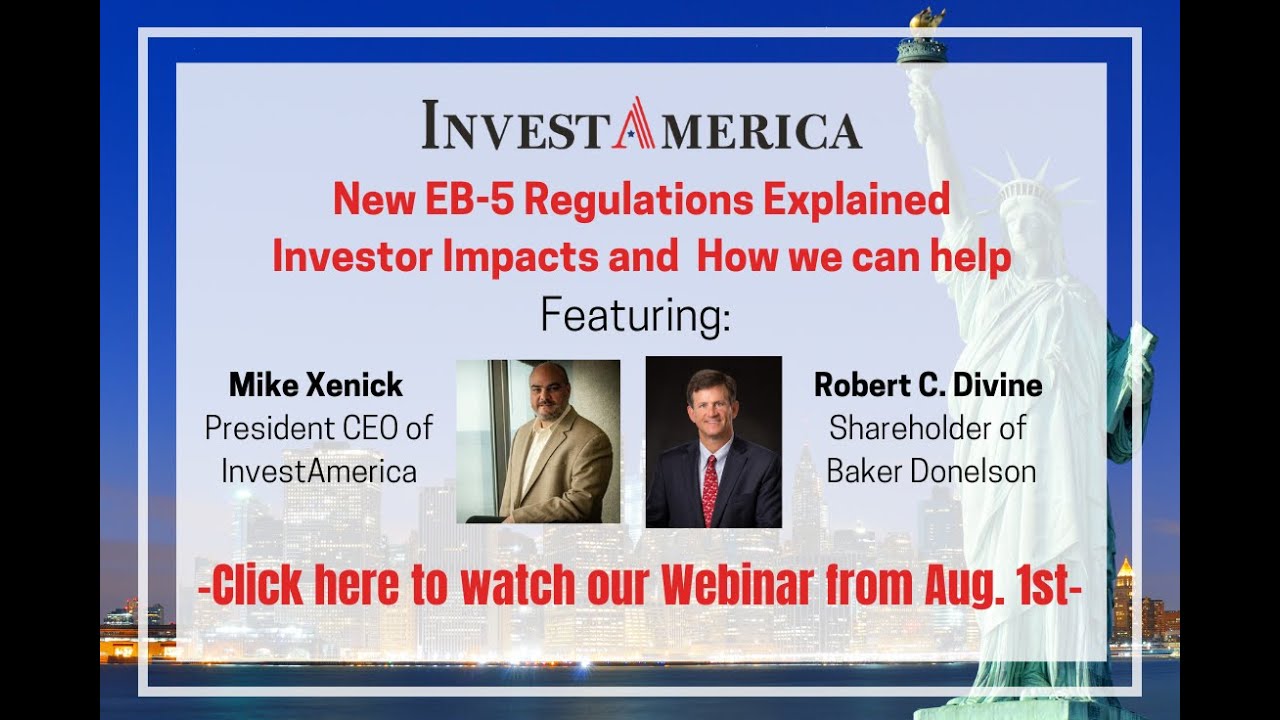 INVESTAMERICA

New EB-5 Regulations Explained
Investor Impacts and How we can help

Featuring:

Mike Xenick
President CEO of InvestAmerica

Robert C. Divine
Shareholder of Baker Donelson

-Click here to watch our Webinar from Aug. 1st-